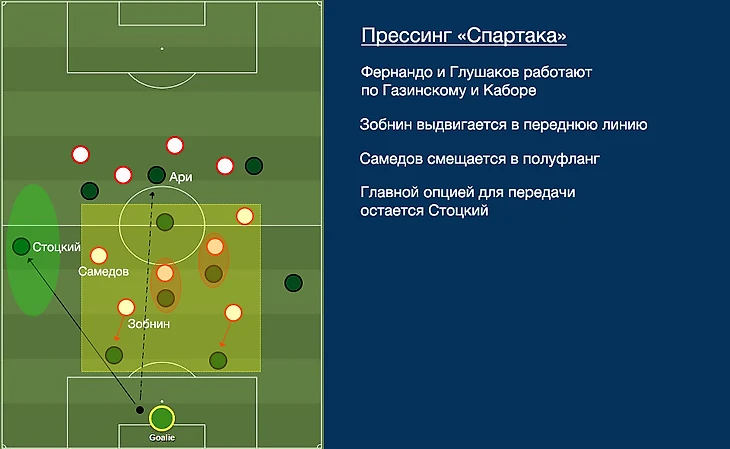 Ари

Стоцкий

Самедов

Зобнин

Goalie

Прессинг «Спартака»

Фернандо и Глушаков работают по Газинскому и Каборе

Зобнин выдвигается в переднюю линию

Самедов смещается в полуфланг

Главной опцией для передачи остается Стоцкий